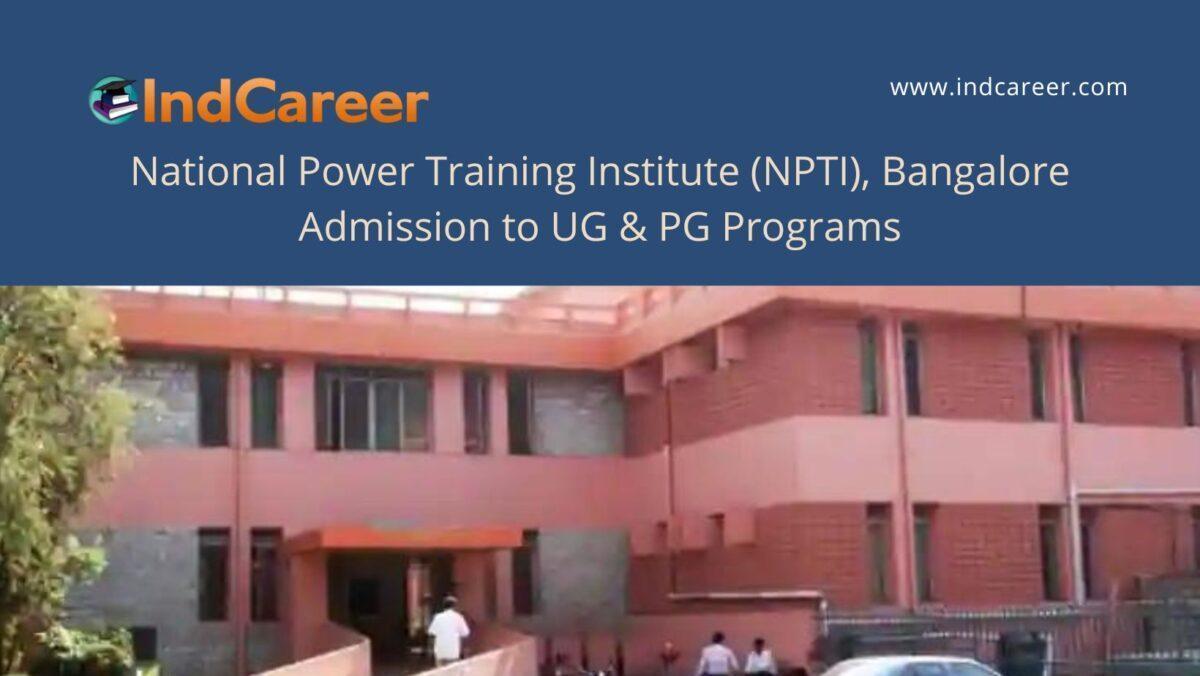 IndCareer

www.indcareer.com

National Power Training Institute (NPTI), Bangalore
Admission to UG & PG Programs